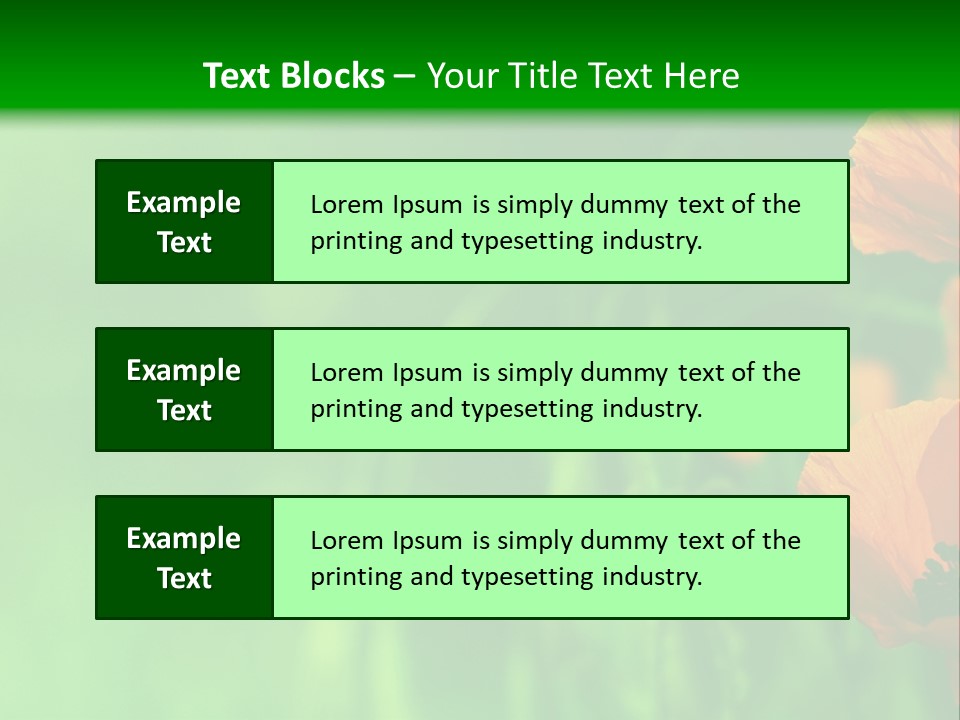 Text Blocks – Your Title Text Here

Example Text

Lorem Ipsum is simply dummy text of the printing and typesetting industry.

Example Text

Lorem Ipsum is simply dummy text of the printing and typesetting industry.

Example Text

Lorem Ipsum is simply dummy text of the printing and typesetting industry.